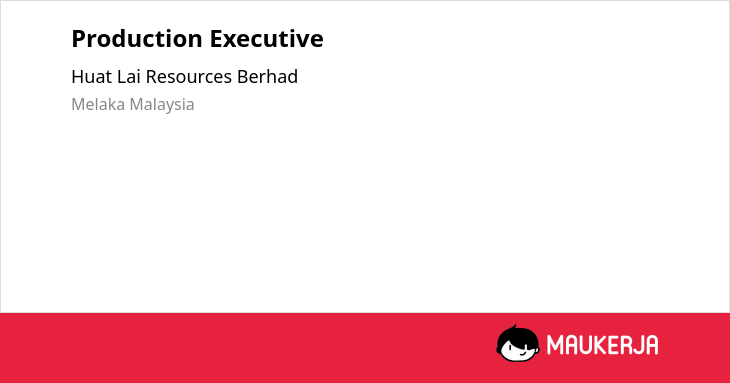 Production Executive

Huat Lai Resources Berhad

Melaka Malaysia

MAUKERJA